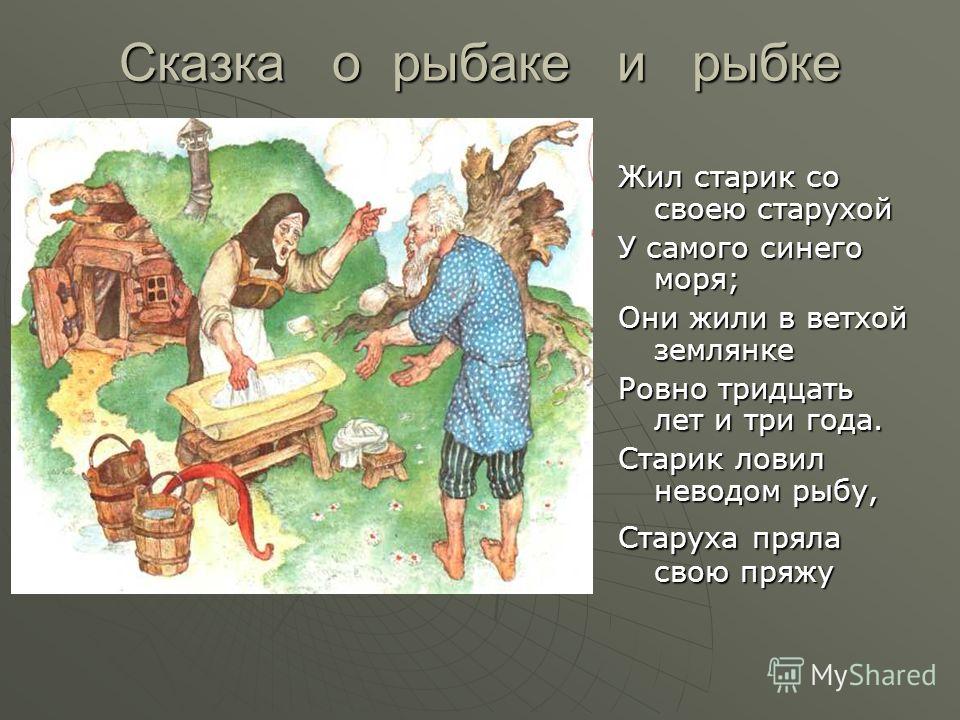 Сказка о рыбаке и рыбке

Жил старик со своею старухой

У самого синего моря;

Они жили в ветхой землянке

Ровно тридцать лет и три года.

Старик ловил неводом рыбу,

Старуха пряла свою пряжу

MyShared